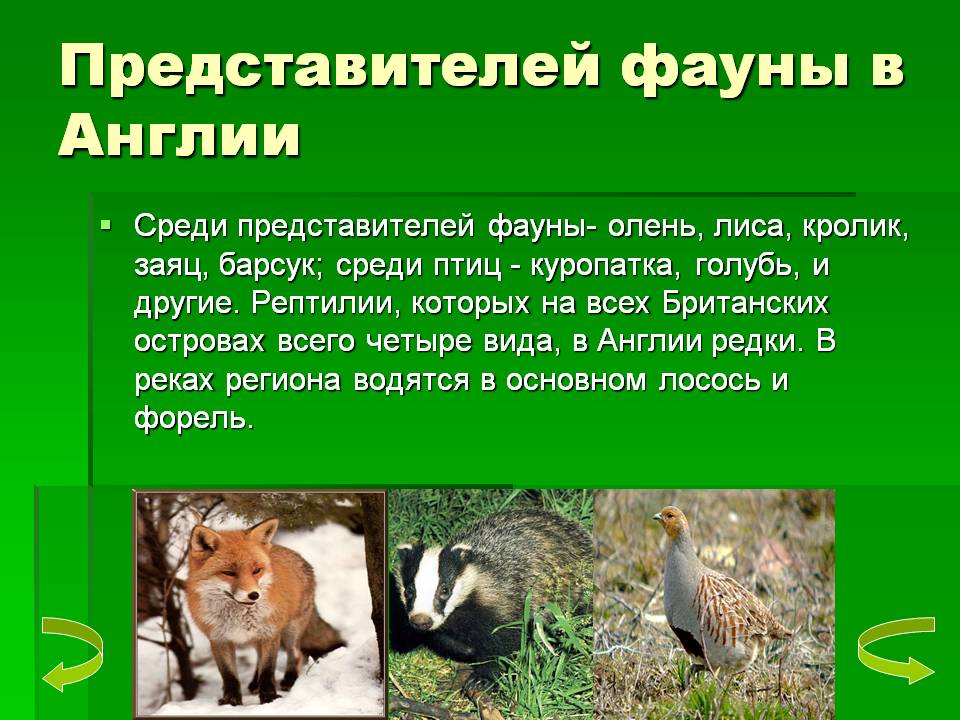 Представителей фауны в Англии

▪ Среди представителей фауны- олень, лиса, кролик, заяц, барсук; среди птиц - куропатка, голубь, и другие. Рептилии, которых на всех Британских островах всего четыре вида, в Англии редки. В реках региона водятся в основном лосось и форель.